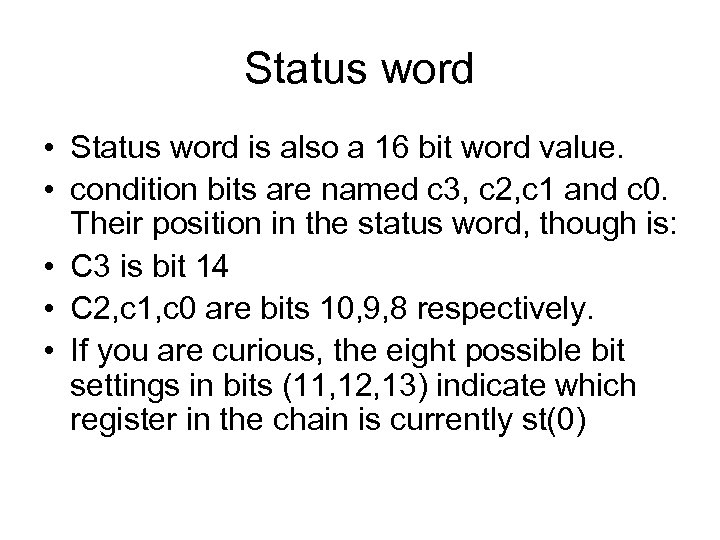 Status word

• Status word is also a 16 bit word value.
• condition bits are named c3, c2,c1 and c0. Their position in the status word, though is:
• C3 is bit 14
• C2,c1,c0 are bits 10,9,8 respectively.
• If you are curious, the eight possible bit settings in bits (11,12,13) indicate which register in the chain is currently st(0)